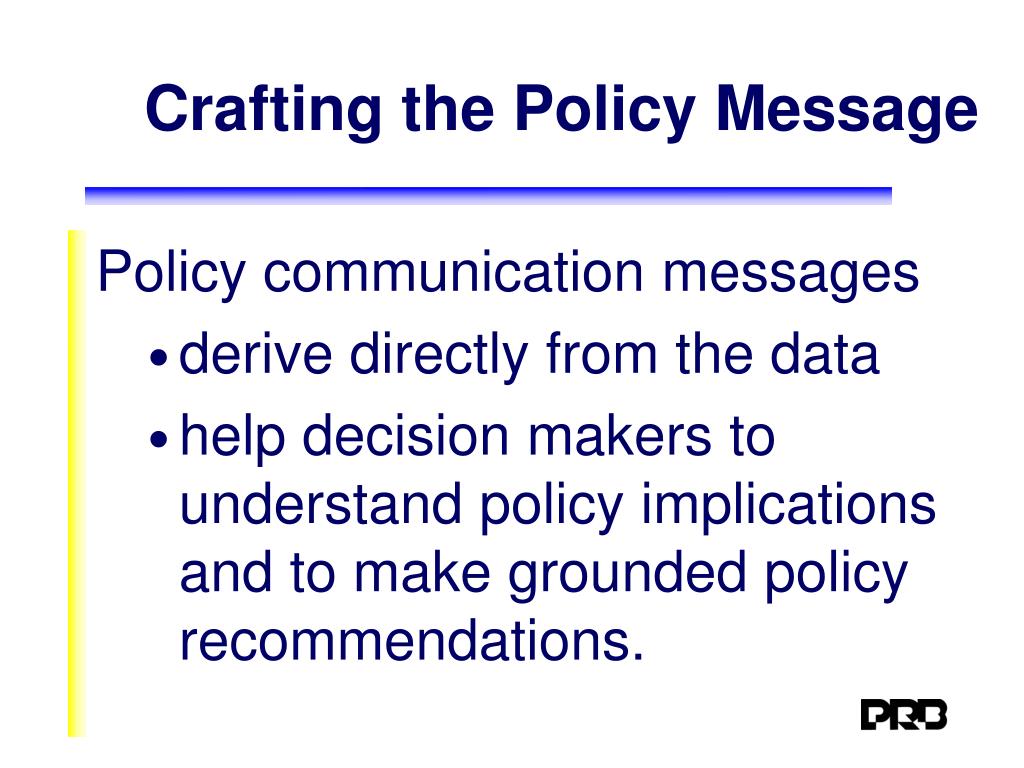 Crafting the Policy Message

Policy communication messages

• derive directly from the data

• help decision makers to understand policy implications and to make grounded policy recommendations.

PRB